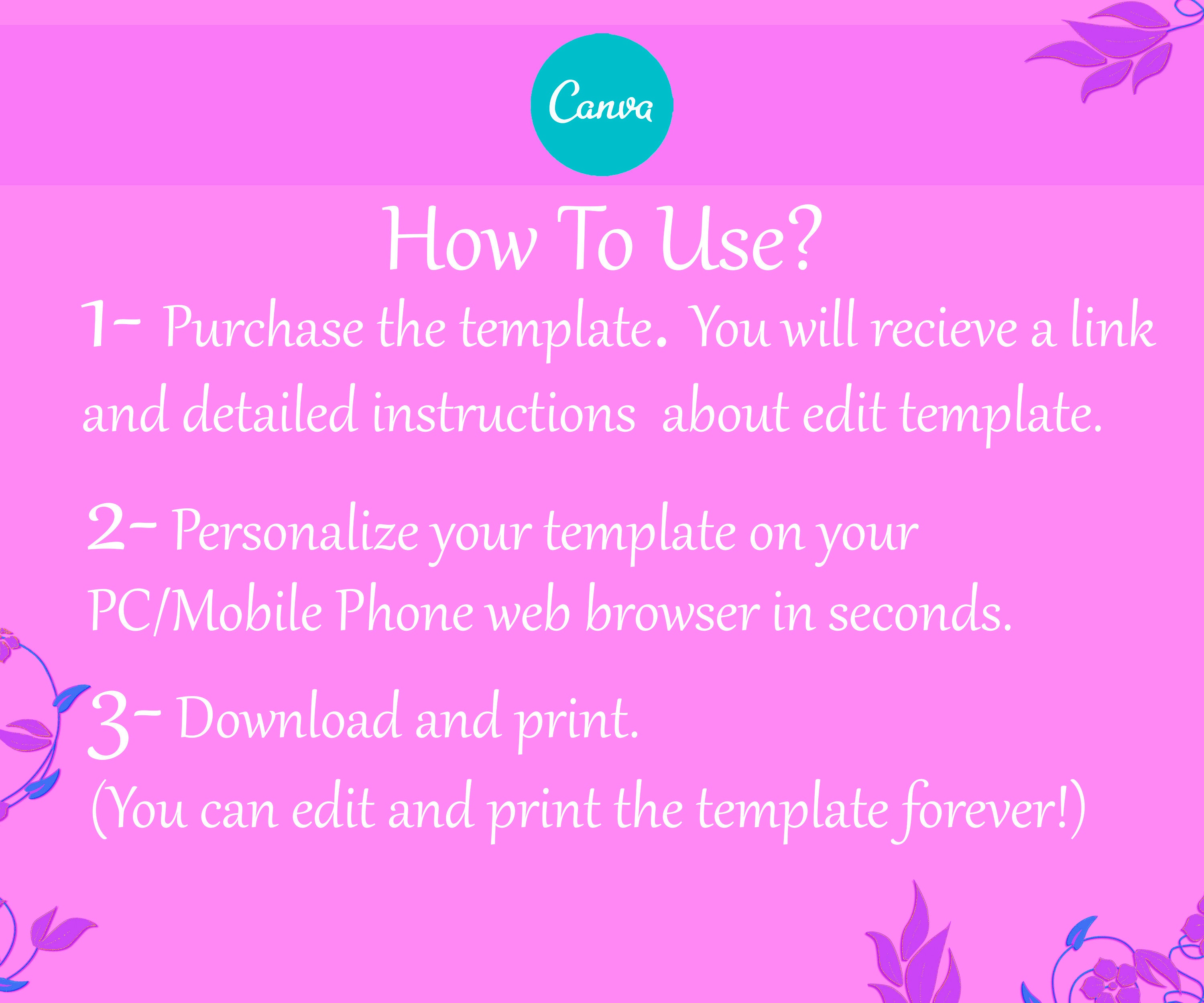 Canva

How To Use?

1- Purchase the template. You will recieve a link and detailed instructions about edit template.

2- Personalize your template on your PC/Mobile Phone web browser in seconds.

3- Download and print.
(You can edit and print the template forever!)